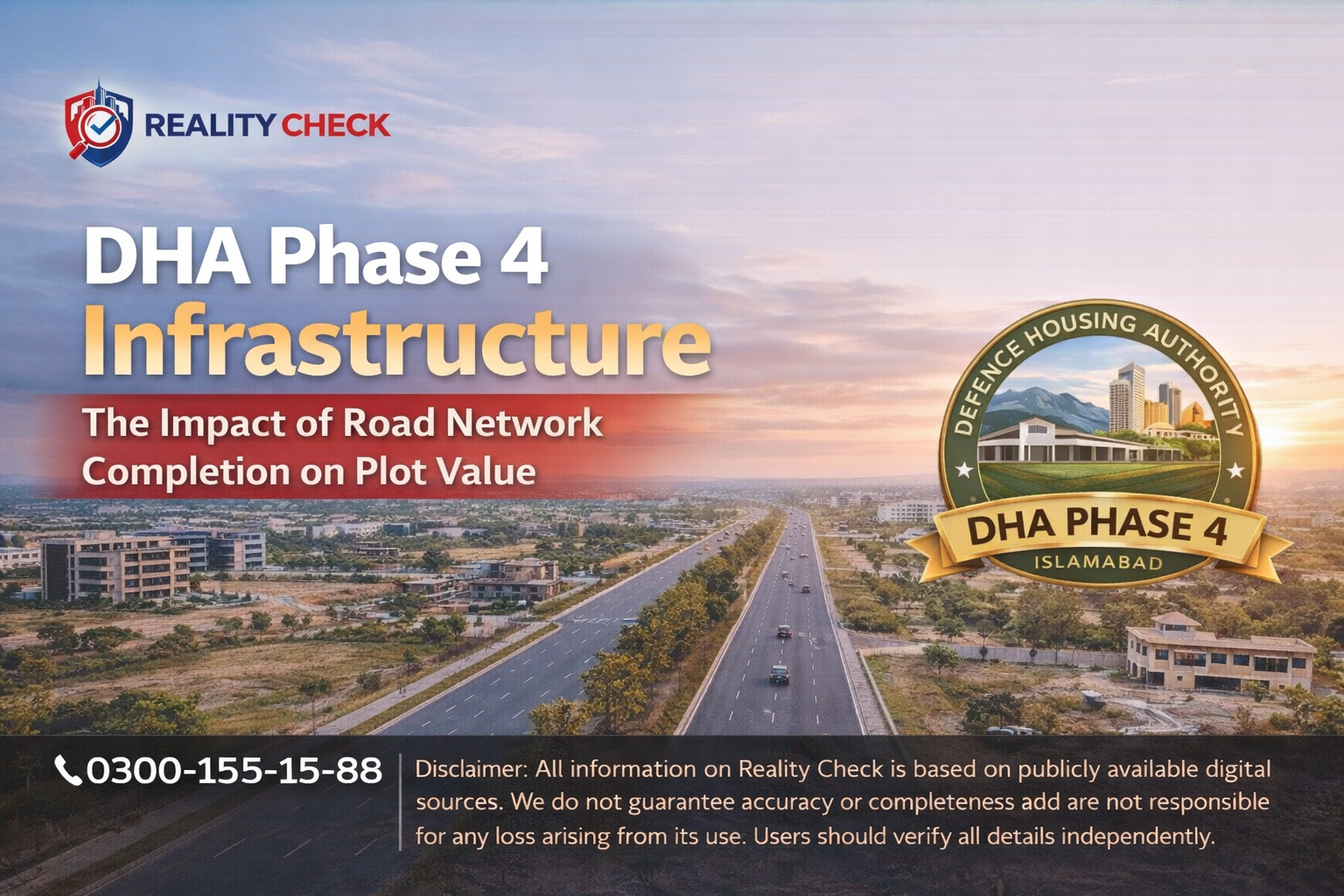 REALITY CHECK

DHA Phase 4
Infrastructure

The Impact of Road Network Completion on Plot Value

DEFENCE HOUSING AUTHORITY
DHA PHASE 4
ISLAMABAD

0300-155-15-88

Disclaimer: All information on Reality Check is based on publicly available digital sources. We do not guarantee accuracy or completeness add are not responsible for any loss arising from its use. Users should verify all details independently.